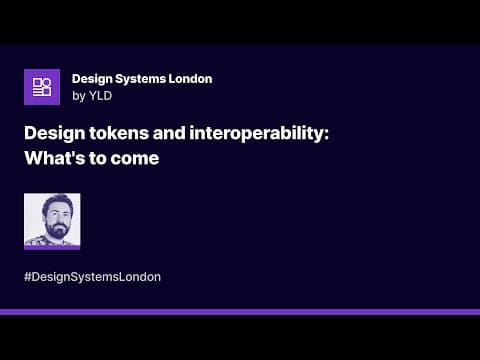 Design Systems London
by YLD

Design tokens and interoperability: What's to come

#DesignSystemsLondon